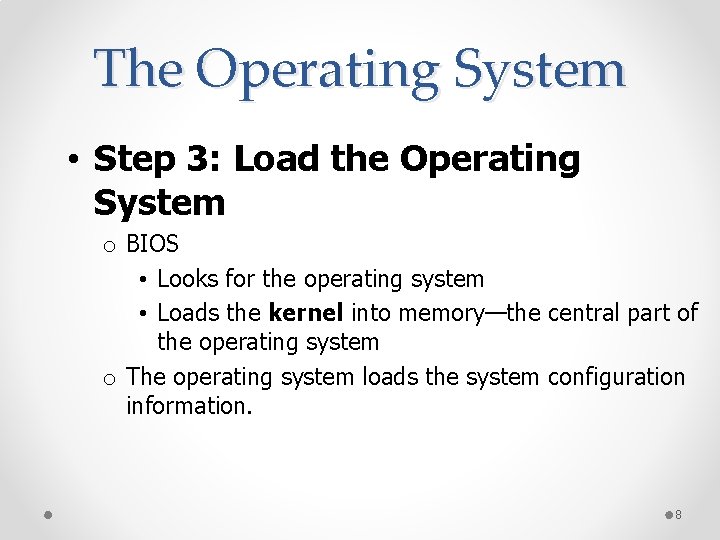 The Operating System

• Step 3: Load the Operating System

o BIOS

• Looks for the operating system

• Loads the kernel into memory—the central part of the operating system

o The operating system loads the system configuration information.

8